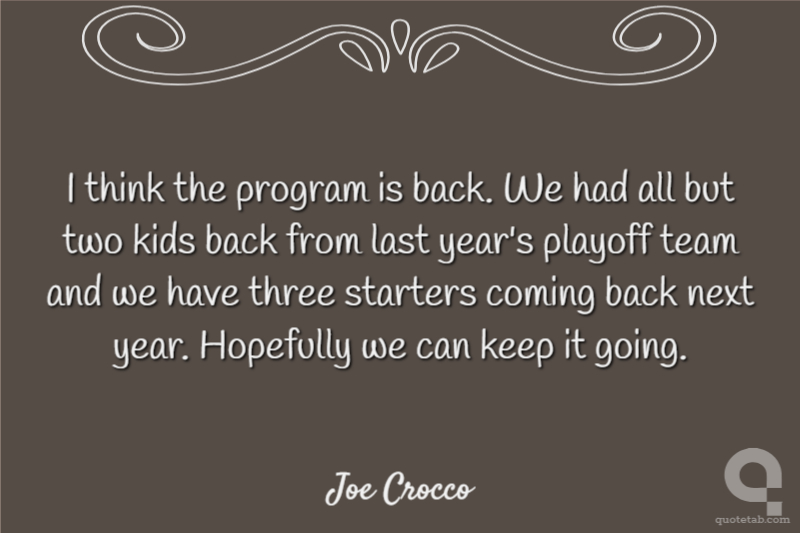 I think the program is back. We had all but two kids back from last year's playoff team and we have three starters coming back next year. Hopefully we can keep it going.

Joe Crocco

quotetab.com